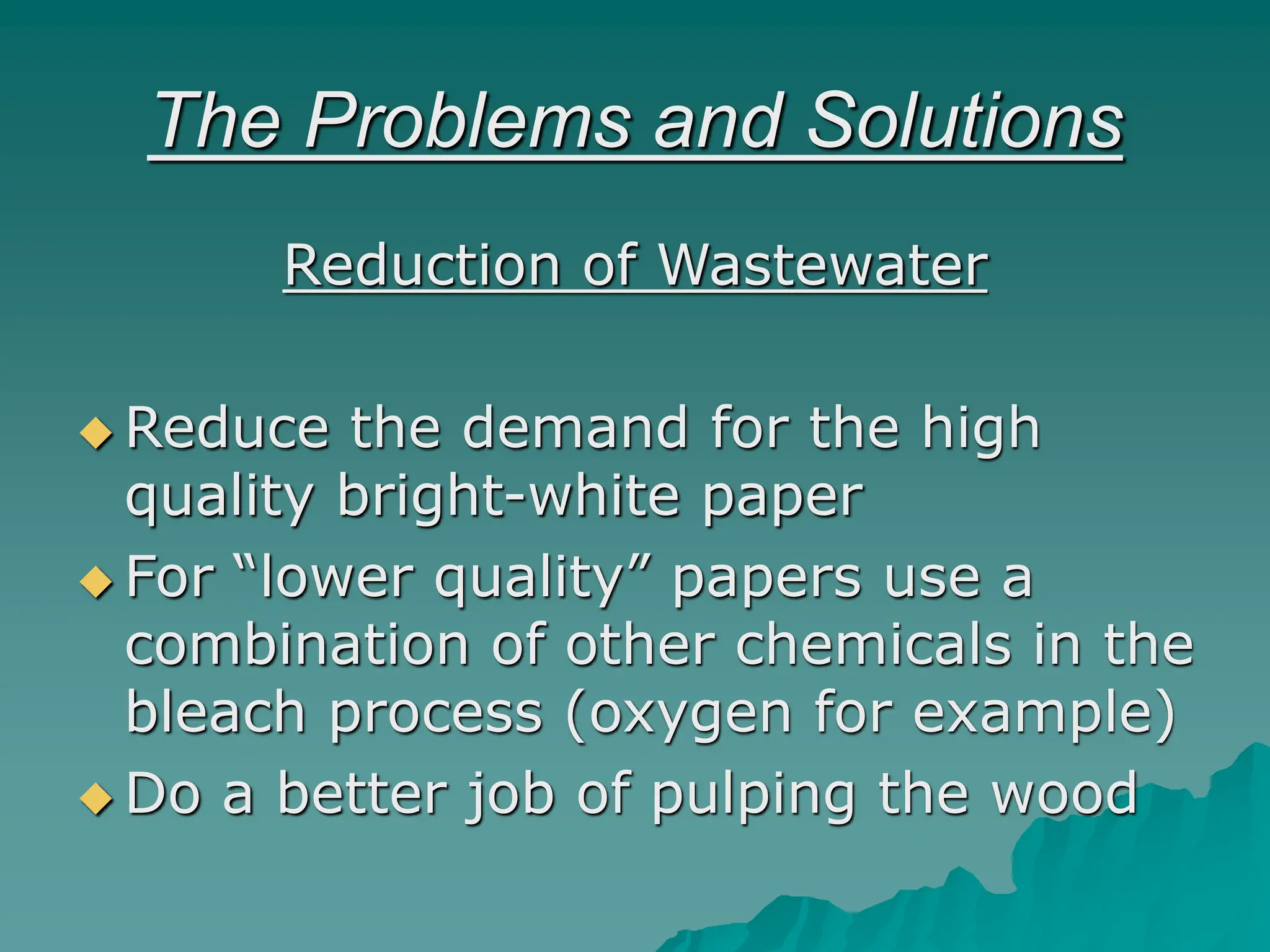 The Problems and Solutions

Reduction of Wastewater

◆ Reduce the demand for the high quality bright-white paper
◆ For “lower quality” papers use a combination of other chemicals in the bleach process (oxygen for example)
◆ Do a better job of pulping the wood